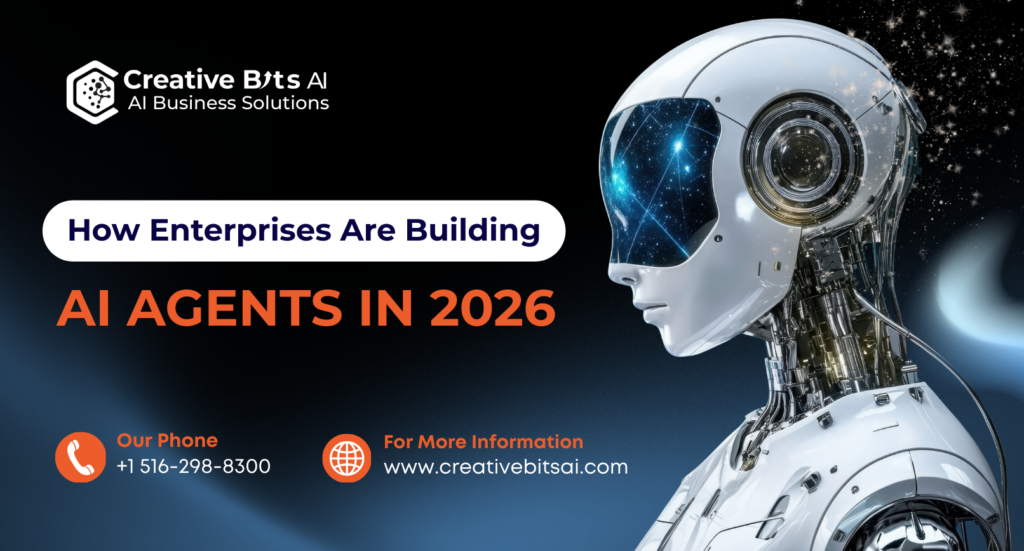 Creative Bits AI
AI Business Solutions

How Enterprises Are Building

AI AGENTS IN 2026

Our Phone
+1 516-298-8300

For More Information
www.creativebitsai.com